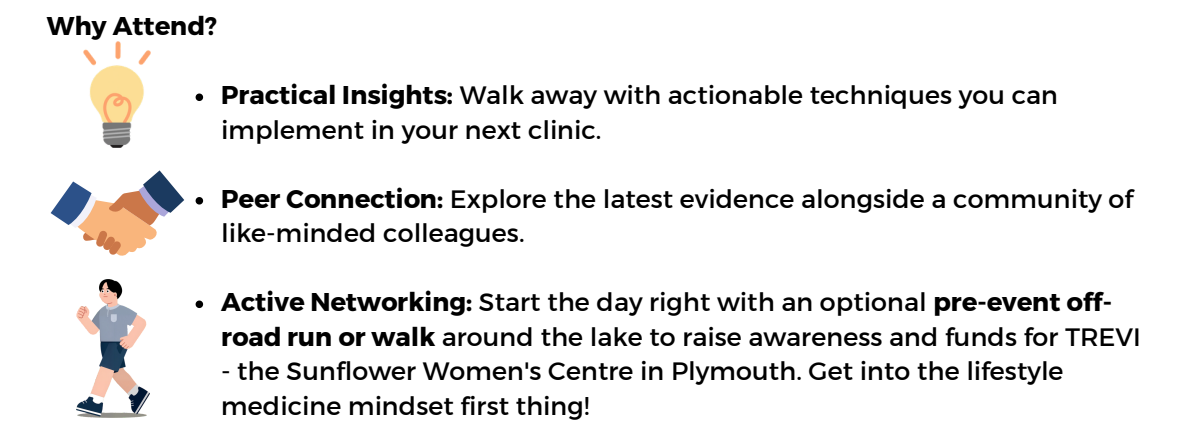 Why Attend?

• Practical Insights: Walk away with actionable techniques you can implement in your next clinic.

• Peer Connection: Explore the latest evidence alongside a community of like-minded colleagues.

• Active Networking: Start the day right with an optional pre-event off-road run or walk around the lake to raise awareness and funds for TREVI - the Sunflower Women's Centre in Plymouth. Get into the lifestyle medicine mindset first thing!